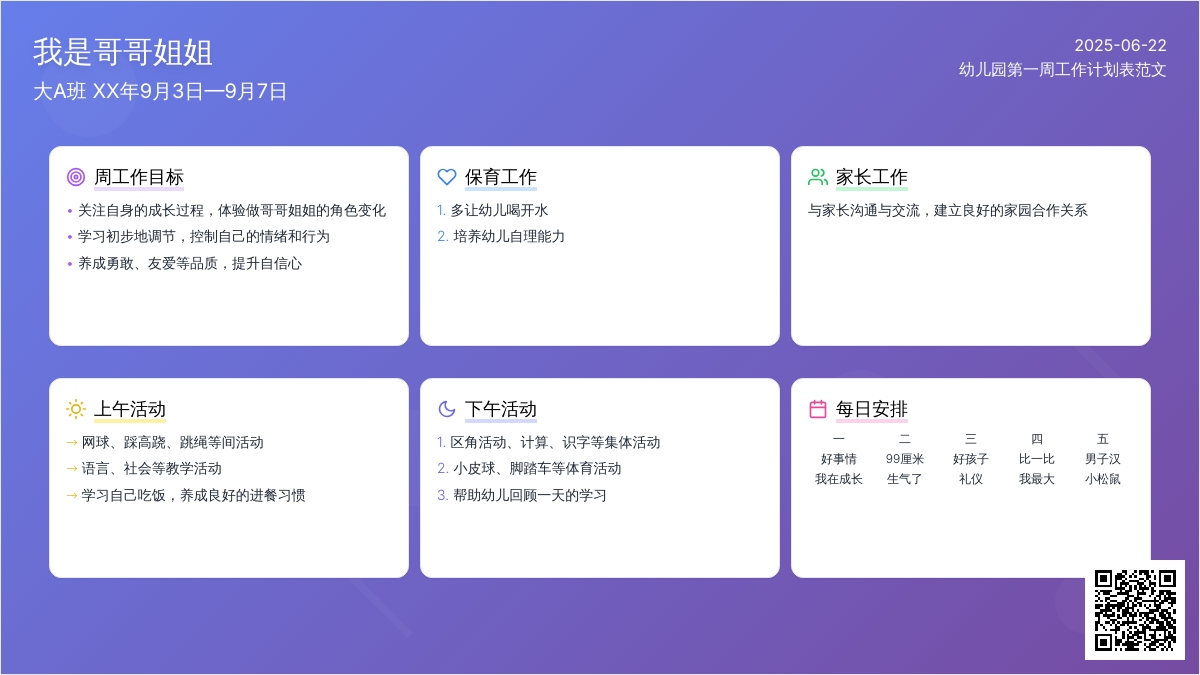 我是哥哥姐姐
大A班 XX年9月3日—9月7日

2025-06-22
幼儿园第一周工作计划表范文

周工作目标
• 关注自身的成长过程，体验做哥哥姐姐的角色变化
• 学习初步地调节，控制自己的情绪和行为
• 养成勇敢、友爱等品质，提升自信心

保育工作
1. 多让幼儿喝开水
2. 培养幼儿自理能力

家长工作
与家长沟通与交流，建立良好的家园合作关系

上午活动
→ 网球、踩高跷、跳绳等间活动
→ 语言、社会等教学活动
→ 学习自己吃饭，养成良好的进餐习惯

下午活动
1. 区角活动、计算、识字等集体活动
2. 小皮球、脚踏车等体育活动
3. 帮助幼儿回顾一天的学习

每日安排

| 一 | 二 | 三 | 四 | 五 |
|---|---|---|---|---|
| 好事情 | 99厘米 | 好孩子 | 比一比 | 男子汉 |
| 我在成长 | 生气了 | 礼仪 | 我最大 | 小松鼠 |